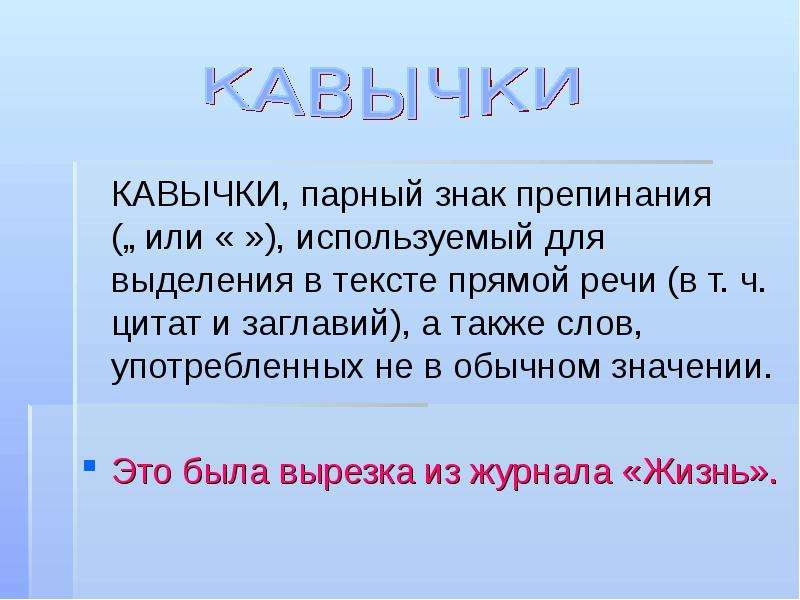 КАВЫЧКИ

КАВЫЧКИ, парный знак препинания („ или « »), используемый для выделения в тексте прямой речи (в т. ч. цитат и заглавий), а также слов, употребленных не в обычном значении.

Это была вырезка из журнала «Жизнь».